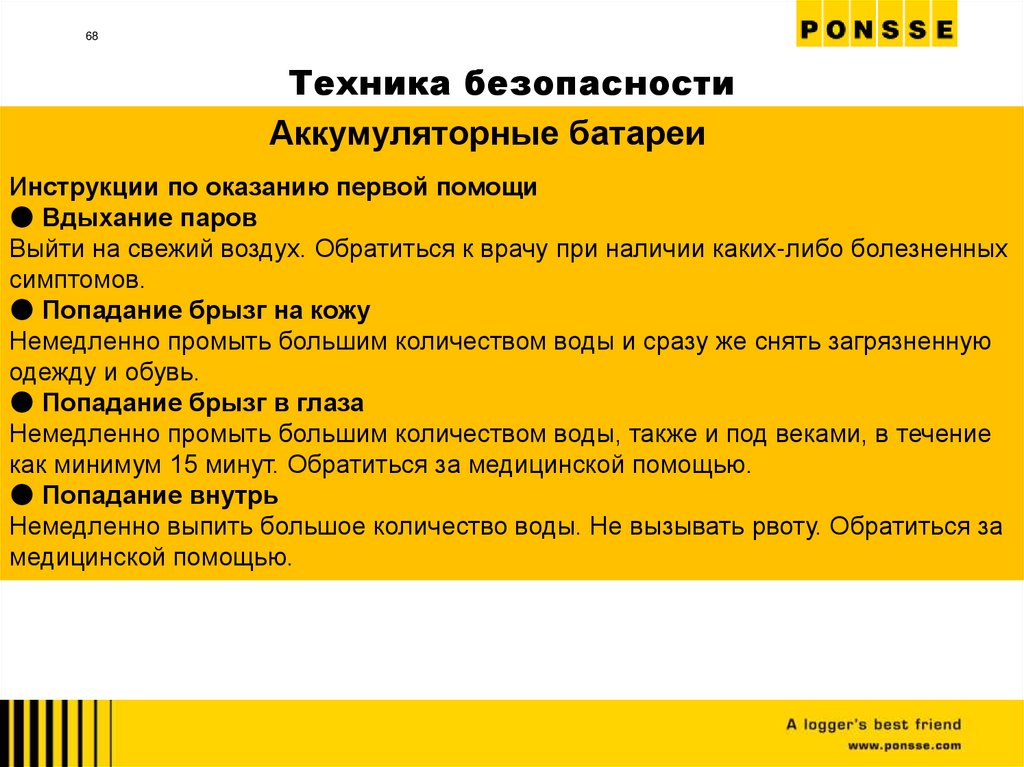 68

PONSSE

Техника безопасности

Аккумуляторные батареи

Инструкции по оказанию первой помощи
● Вдыхание паров
Выйти на свежий воздух. Обратиться к врачу при наличии каких-либо болезненных симптомов.
● Попадание брызг на кожу
Немедленно промыть большим количеством воды и сразу же снять загрязненную одежду и обувь.
● Попадание брызг в глаза
Немедленно промыть большим количеством воды, также и под веками, в течение как минимум 15 минут. Обратиться за медицинской помощью.
● Попадание внутрь
Немедленно выпить большое количество воды. Не вызывать рвоту. Обратиться за медицинской помощью.

A logger's best friend
www.ponsse.com